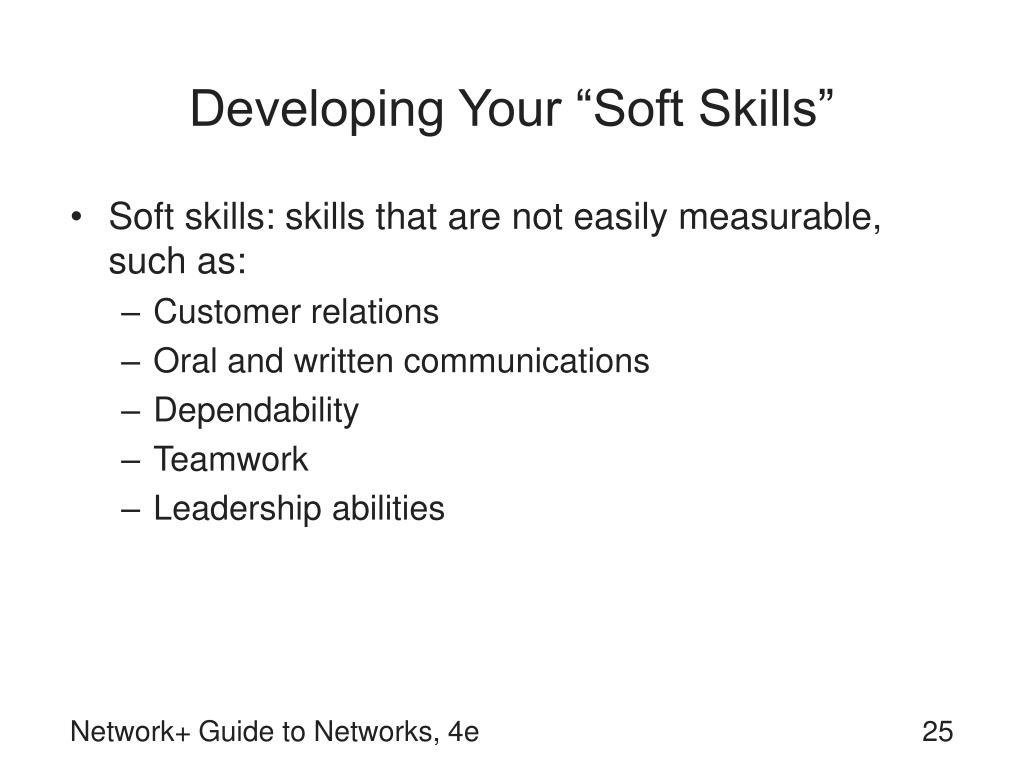 Developing Your “Soft Skills”

• Soft skills: skills that are not easily measurable, such as:
– Customer relations
– Oral and written communications
– Dependability
– Teamwork
– Leadership abilities

Network+ Guide to Networks, 4e

25